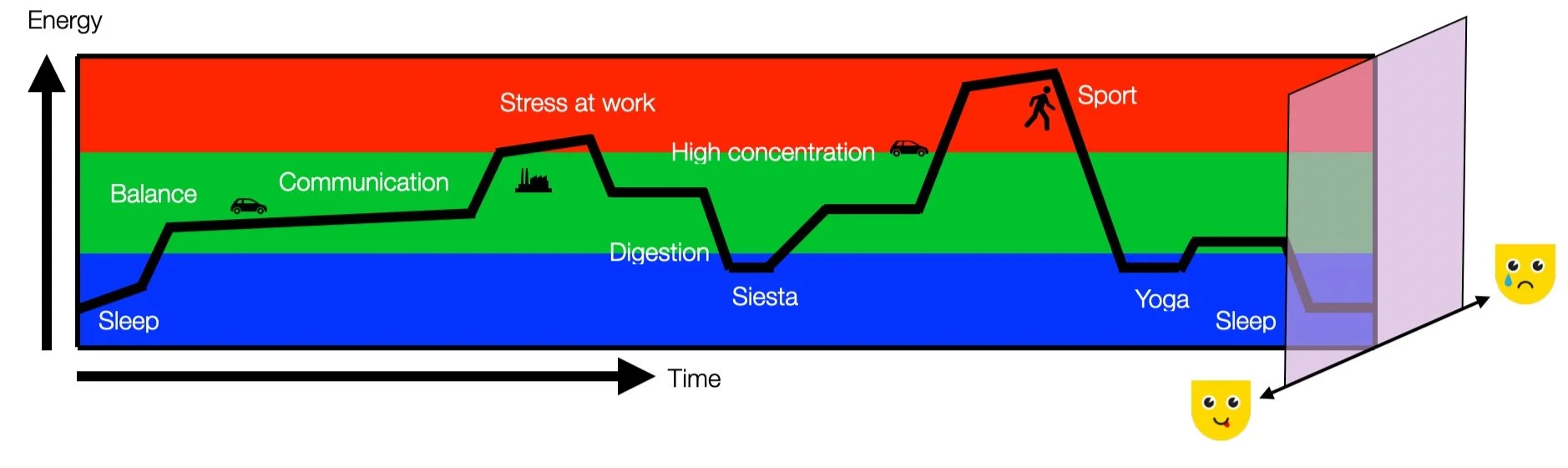 Energy

Stress at work

Sport

High concentration

Balance

Communication

Digestion

Siesta

Yoga

Sleep

Sleep

Time